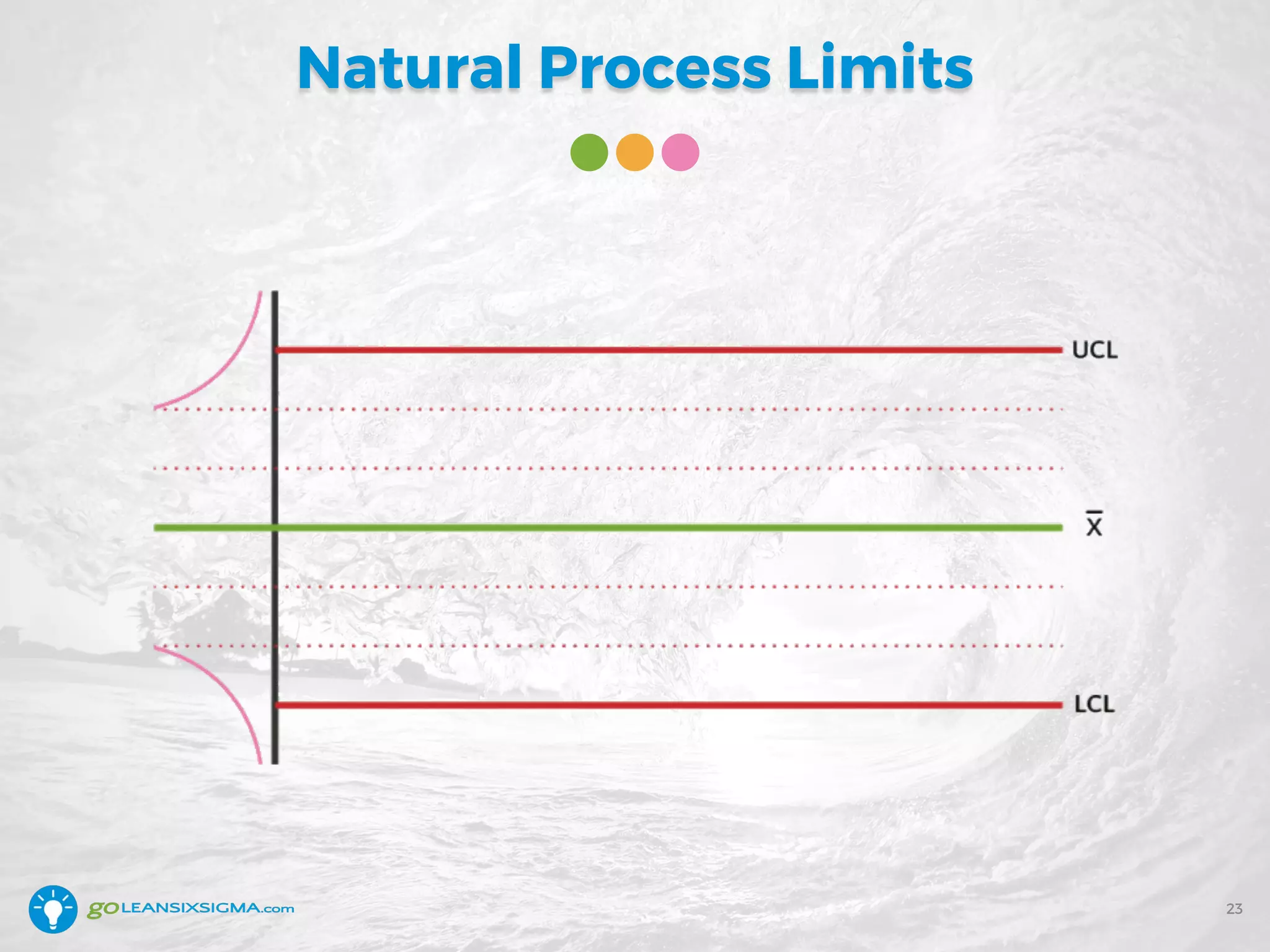 Natural Process Limits

UCL

$\bar{X}$

LCL

goLEANSIXSIGMA.com

23